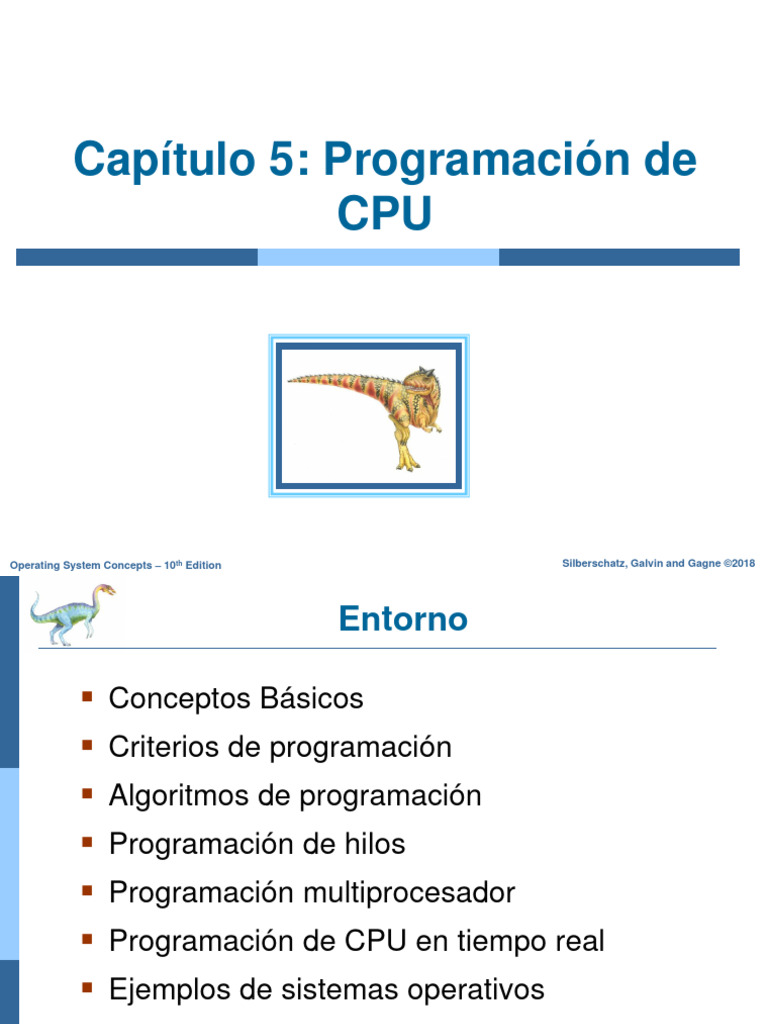 Capítulo 5: Programación de CPU

Operating System Concepts – 10$^{th}$ Edition

Silberschatz, Galvin and Gagne ©2018

Entorno

- Conceptos Básicos
- Criterios de programación
- Algoritmos de programación
- Programación de hilos
- Programación multiprocesador
- Programación de CPU en tiempo real
- Ejemplos de sistemas operativos